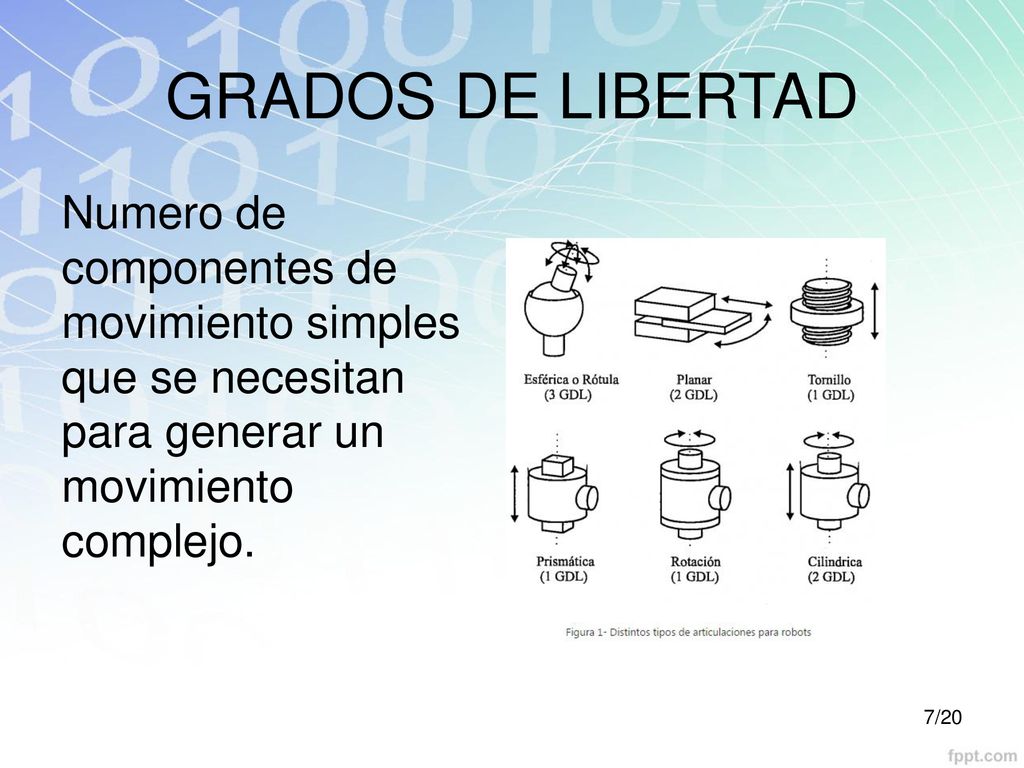 GRADOS DE LIBERTAD

Numero de componentes de movimiento simples que se necesitan para generar un movimiento complejo.

Esférica o Rótula
(3 GDL)

Planar
(2 GDL)

Tornillo
(1 GDL)

Prismática
(1 GDL)

Rotación
(1 GDL)

Cilindrica
(2 GDL)

Figura 1- Distintos tipos de articulaciones para robots

7/20

fppt.com